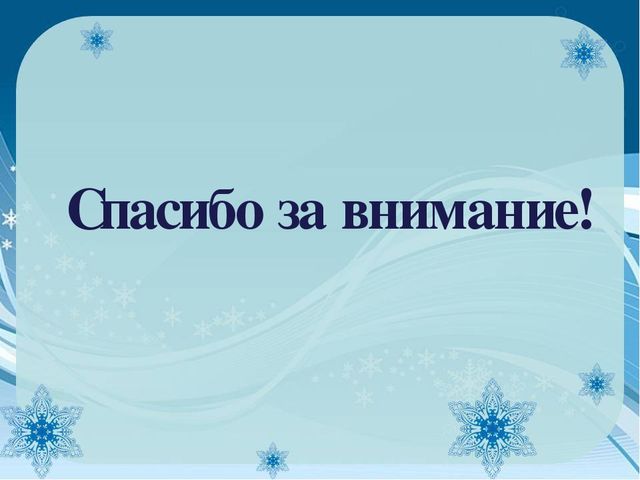 Спасибо за внимание!